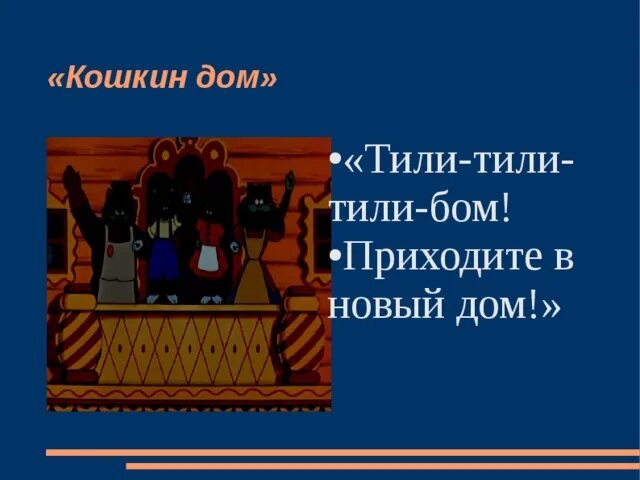 «Кошкин дом»

•«Тили-тили-тили-бом!
•Приходите в новый дом!»